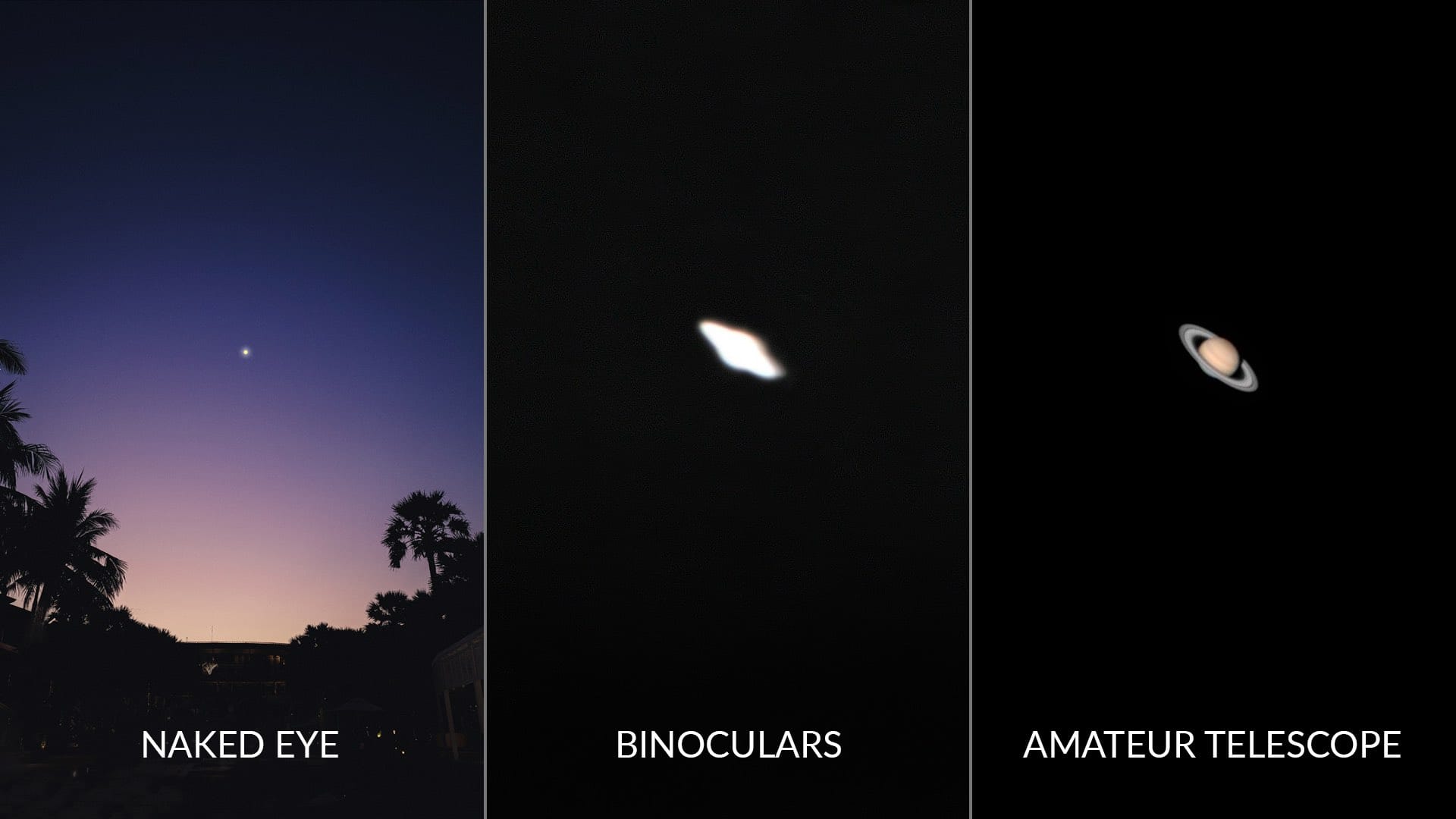 NAKED EYE

BINOCULARS

AMATEUR TELESCOPE